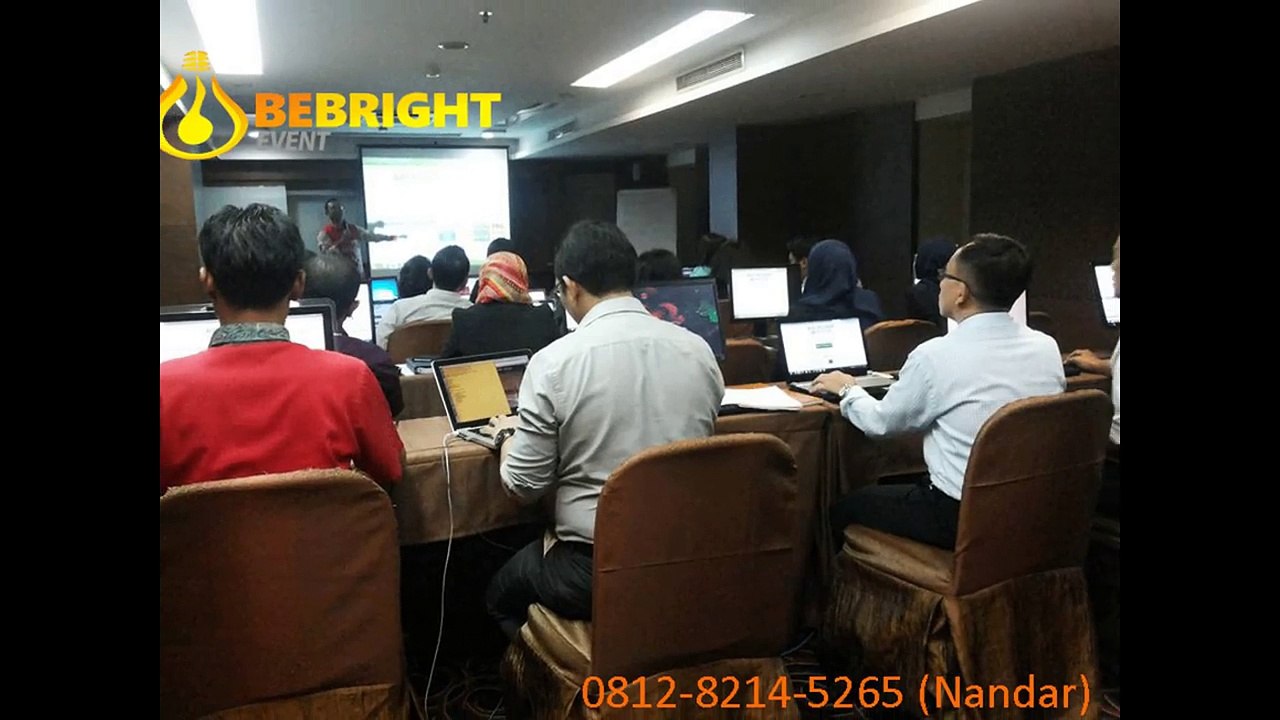 BEBRIGHT
EVENT

0812-8214-5265 (Nandar)